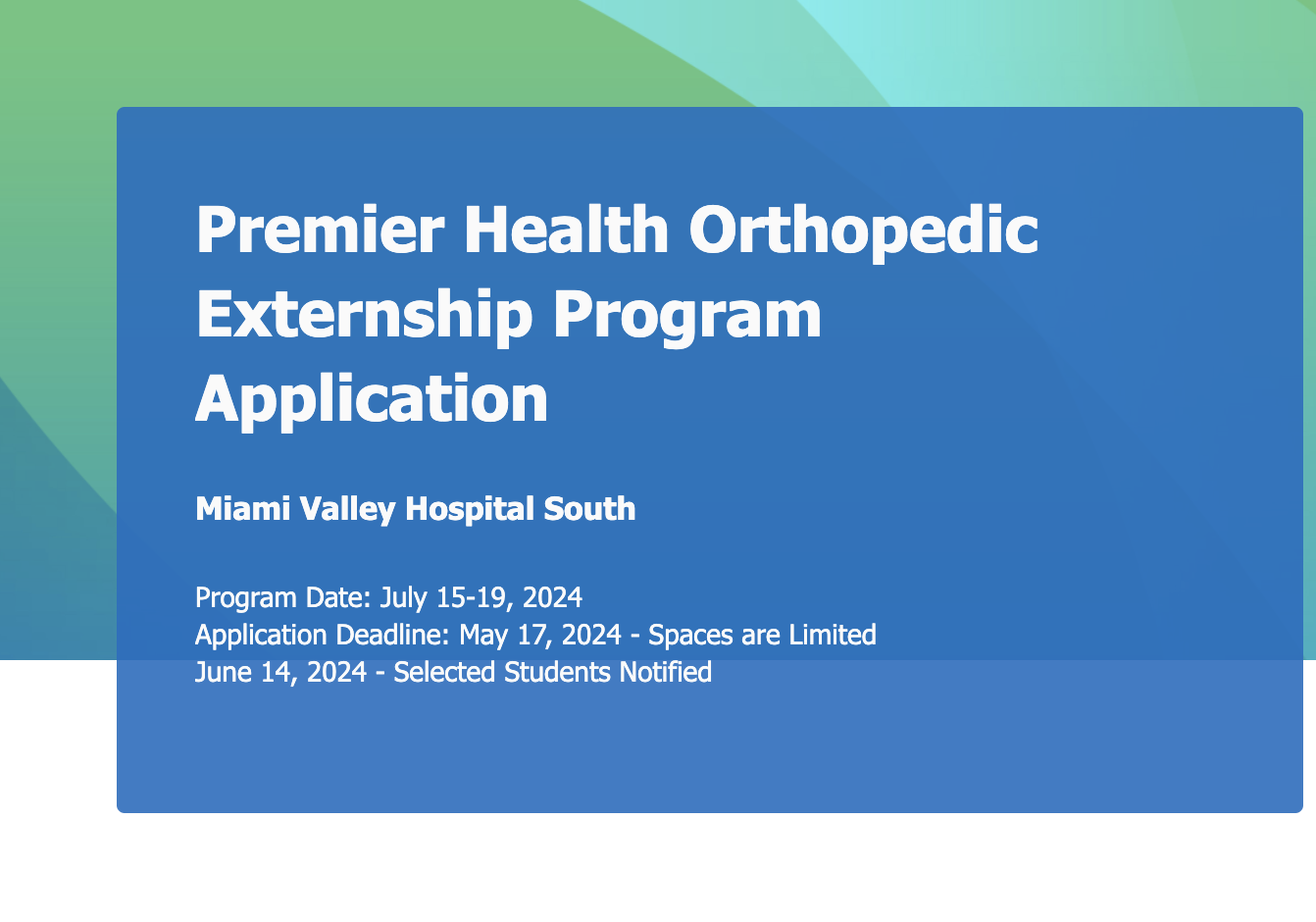 Premier Health Orthopedic Externship Program Application

Miami Valley Hospital South

Program Date: July 15-19, 2024
Application Deadline: May 17, 2024 - Spaces are Limited
June 14, 2024 - Selected Students Notified